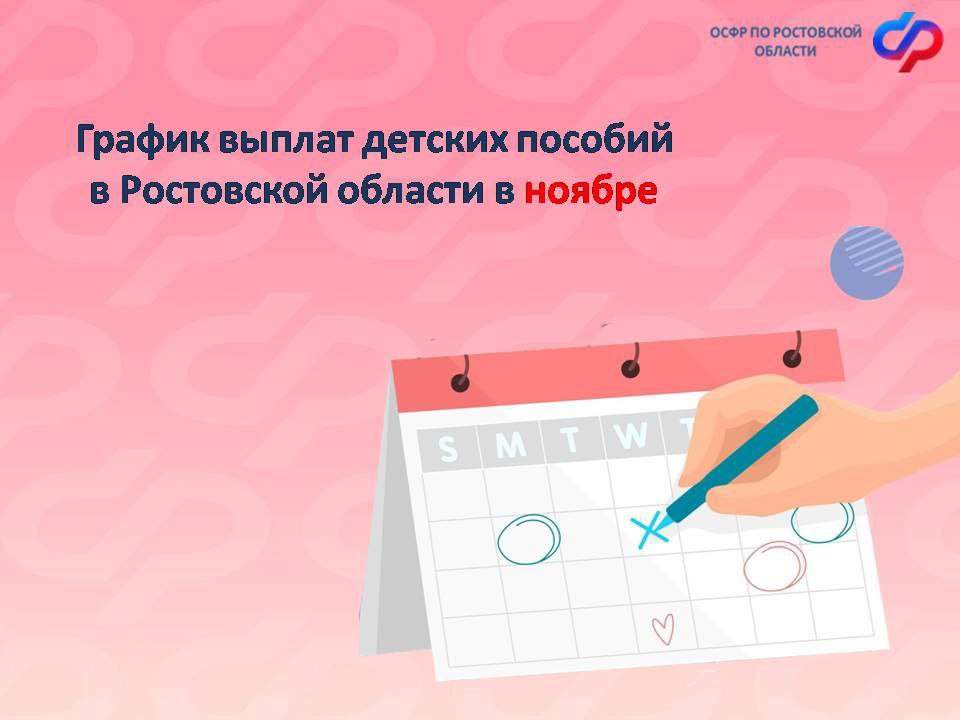 ОСФР ПО РОСТОВСКОЙ ОБЛАСТИ

График выплат детских пособий в Ростовской области в ноябре

S M T W T